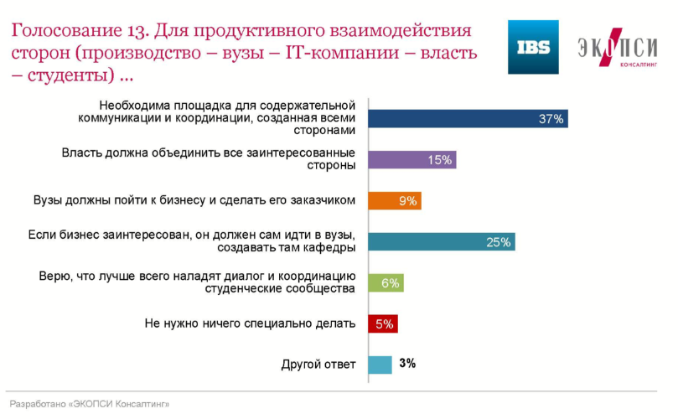 Голосование 13. Для продуктивного взаимодействия сторон (производство – вузы – IT-компании – власть – студенты) …

IBS

ЭКОПСИ
КОНСАЛТИНГ

Необходима площадка для содержательной коммуникации и координации, созданная всеми сторонами 37%

Власть должна объединить все заинтересованные стороны 15%

Вузы должны пойти к бизнесу и сделать его заказчиком 9%

Если бизнес заинтересован, он должен сам идти в вузы, создавать там кафедры 25%

Верю, что лучше всего наладят диалог и координацию студенческие сообщества 6%

Не нужно ничего специально делать 5%

Другой ответ 3%

Разработано «ЭКОПСИ Консалтинг»